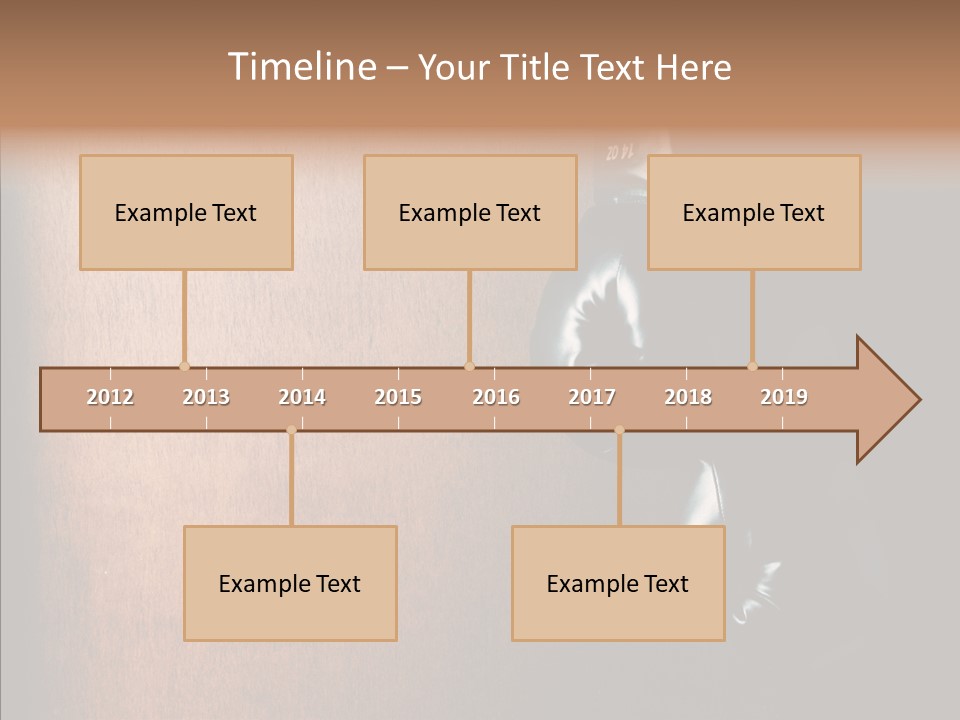 Timeline – Your Title Text Here

Example Text

Example Text

Example Text

2012 2013 2014 2015 2016 2017 2018 2019

Example Text

Example Text